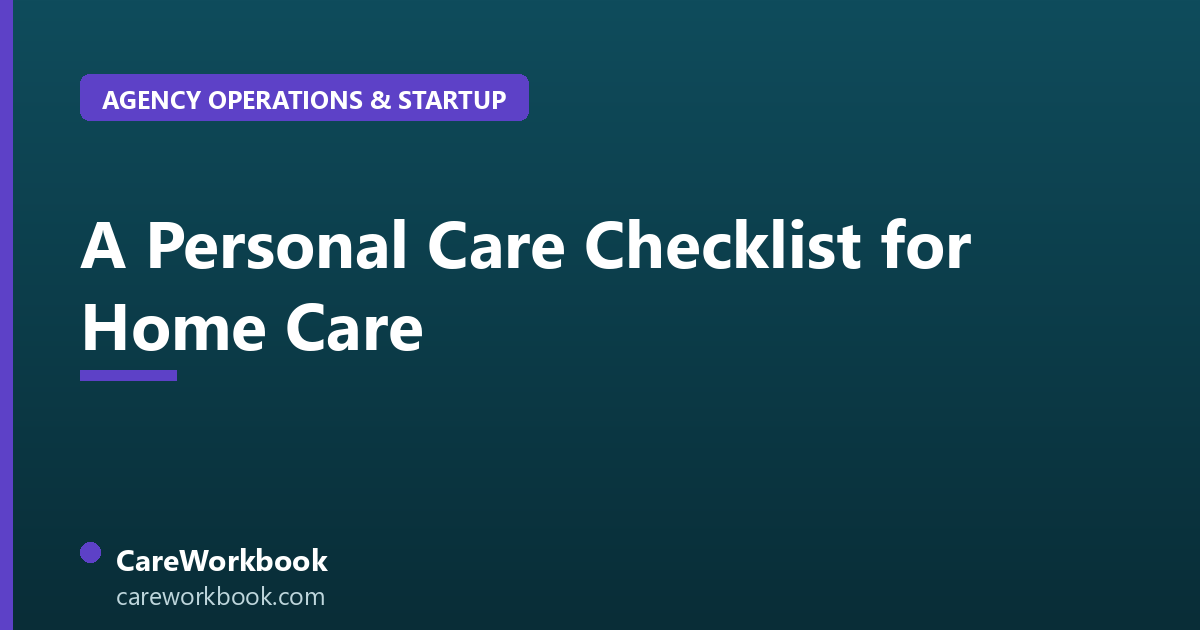 AGENCY OPERATIONS & STARTUP

A Personal Care Checklist for Home Care

CareWorkbook
careworkbook.com